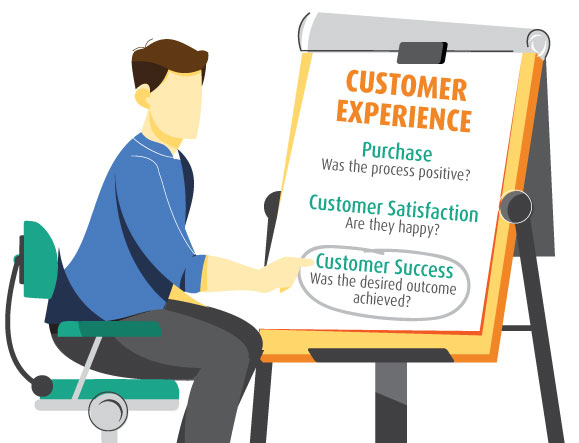 CUSTOMER EXPERIENCE

Purchase
Was the process positive?

Customer Satisfaction
Are they happy?

Customer Success
Was the desired outcome achieved?